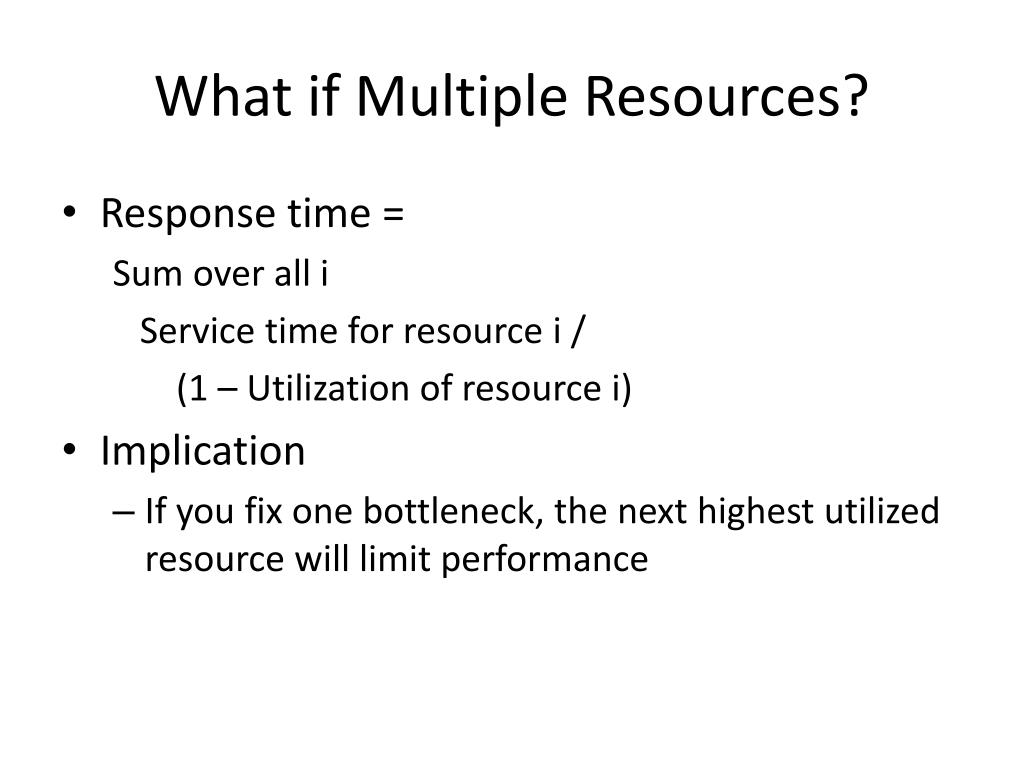 What if Multiple Resources?

• Response time =
Sum over all i
Service time for resource i /
(1 – Utilization of resource i)

• Implication
– If you fix one bottleneck, the next highest utilized resource will limit performance